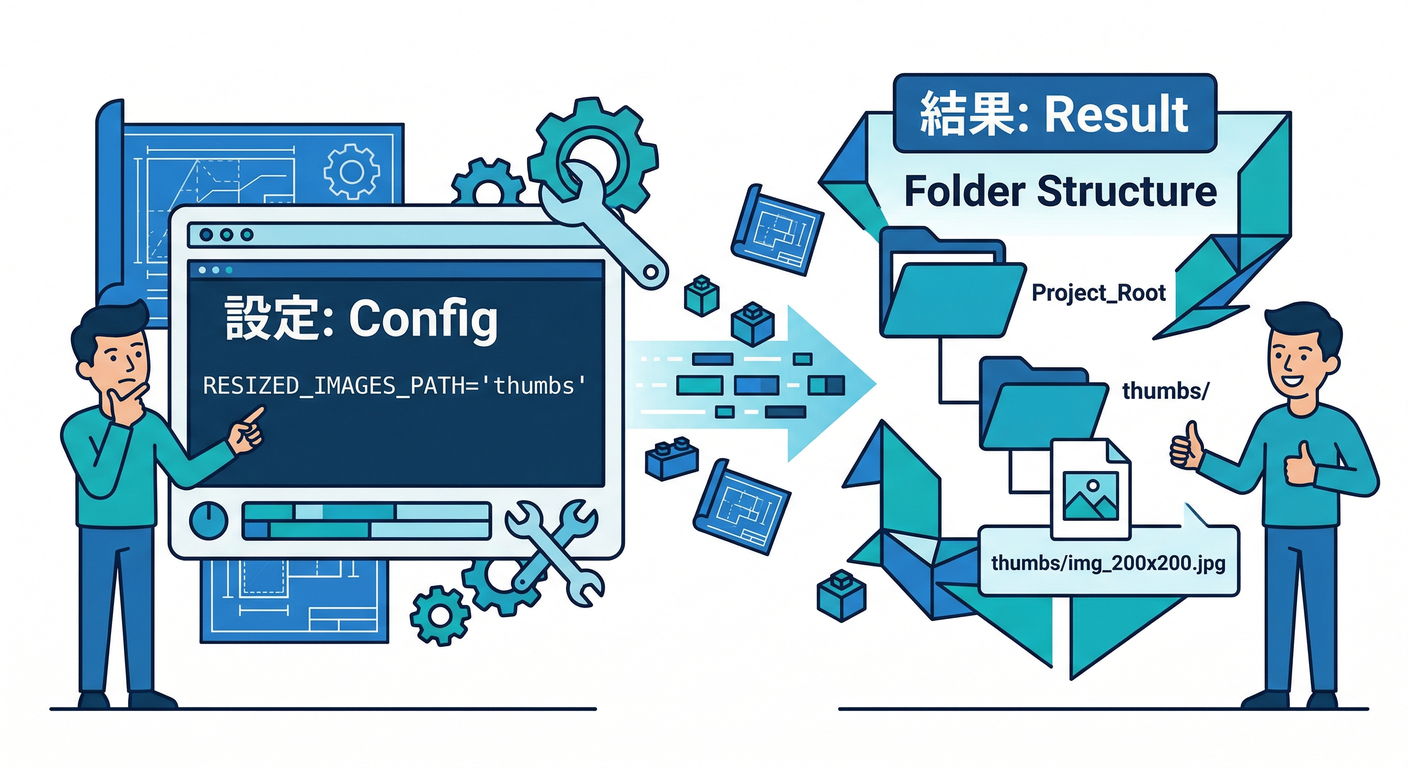 設定: Config

RESIZED_IMAGES_PATH='thumbs'

結果: Result

Folder Structure

Project_Root

thumbs/

thumbs/img_200x200.jpg